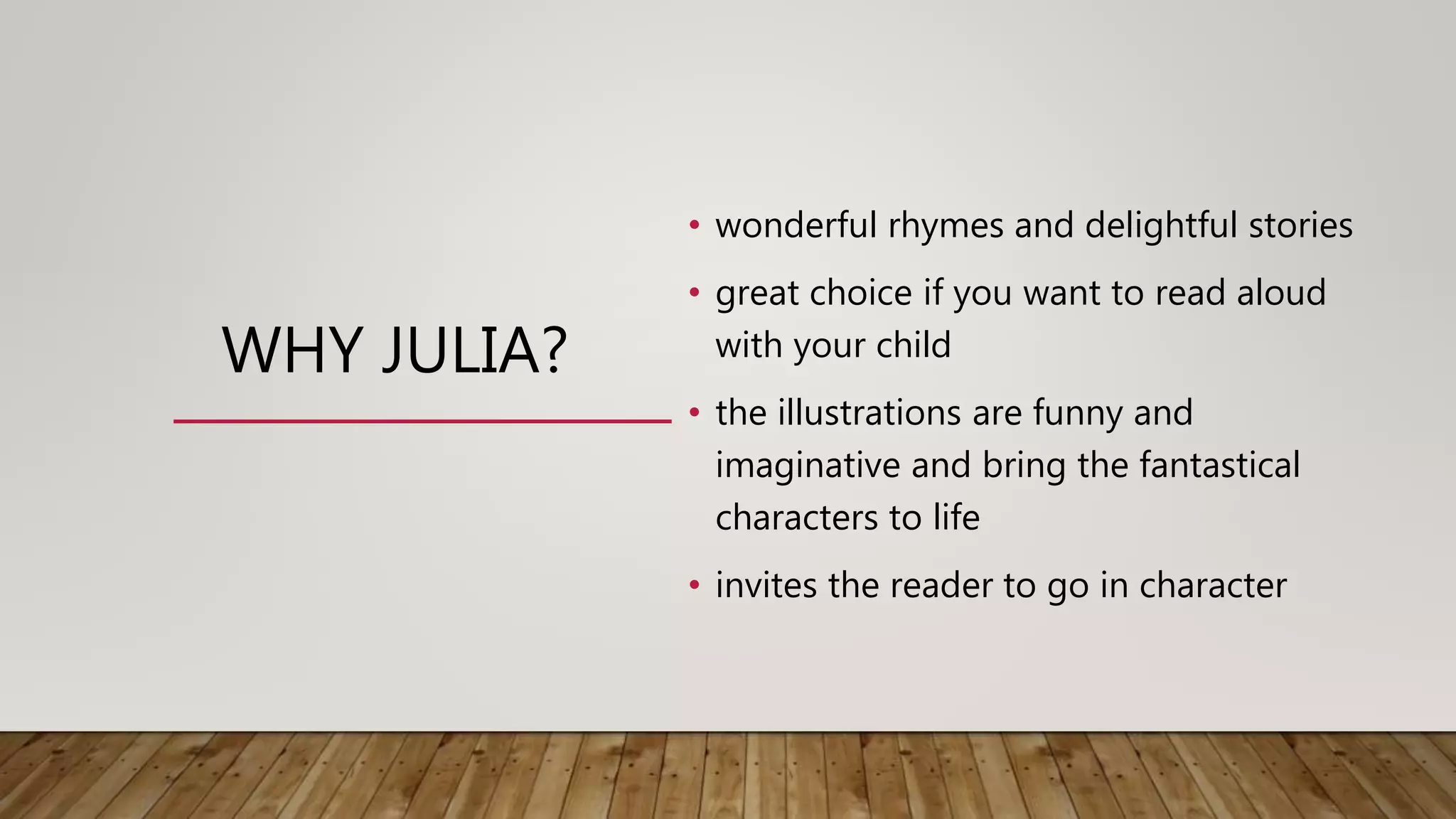 WHY JULIA?

• wonderful rhymes and delightful stories
• great choice if you want to read aloud with your child
• the illustrations are funny and imaginative and bring the fantastical characters to life
• invites the reader to go in character